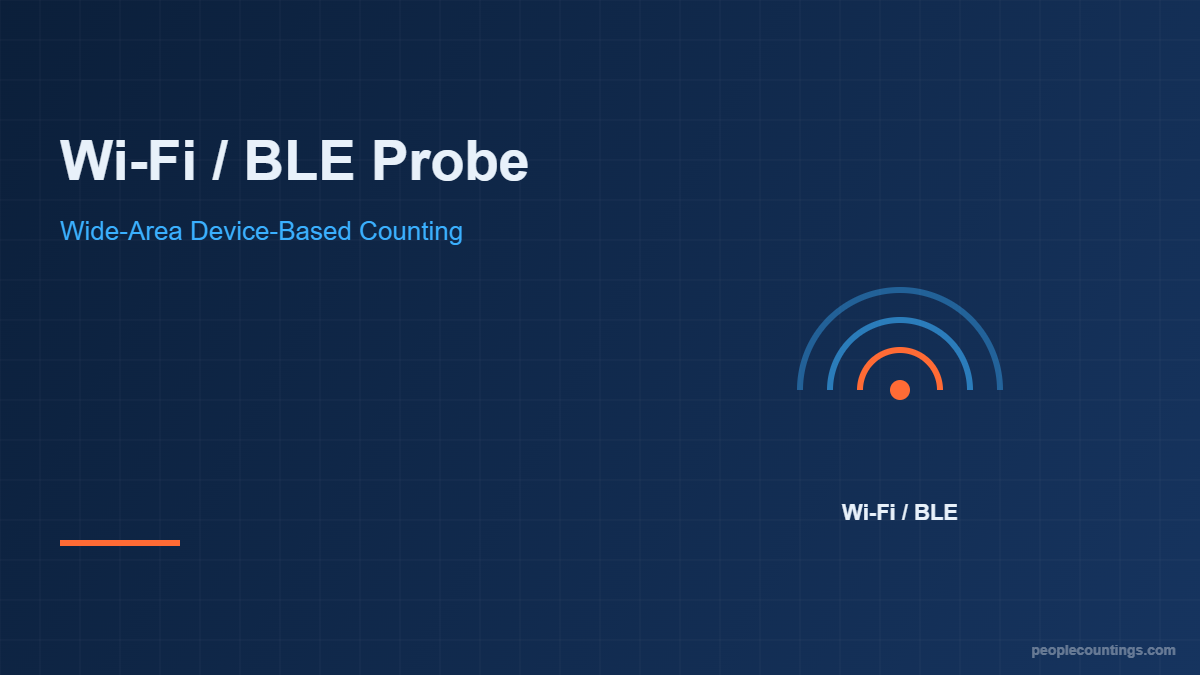 Wi-Fi / BLE Probe

Wide-Area Device-Based Counting

Wi-Fi / BLE

peoplecountings.com